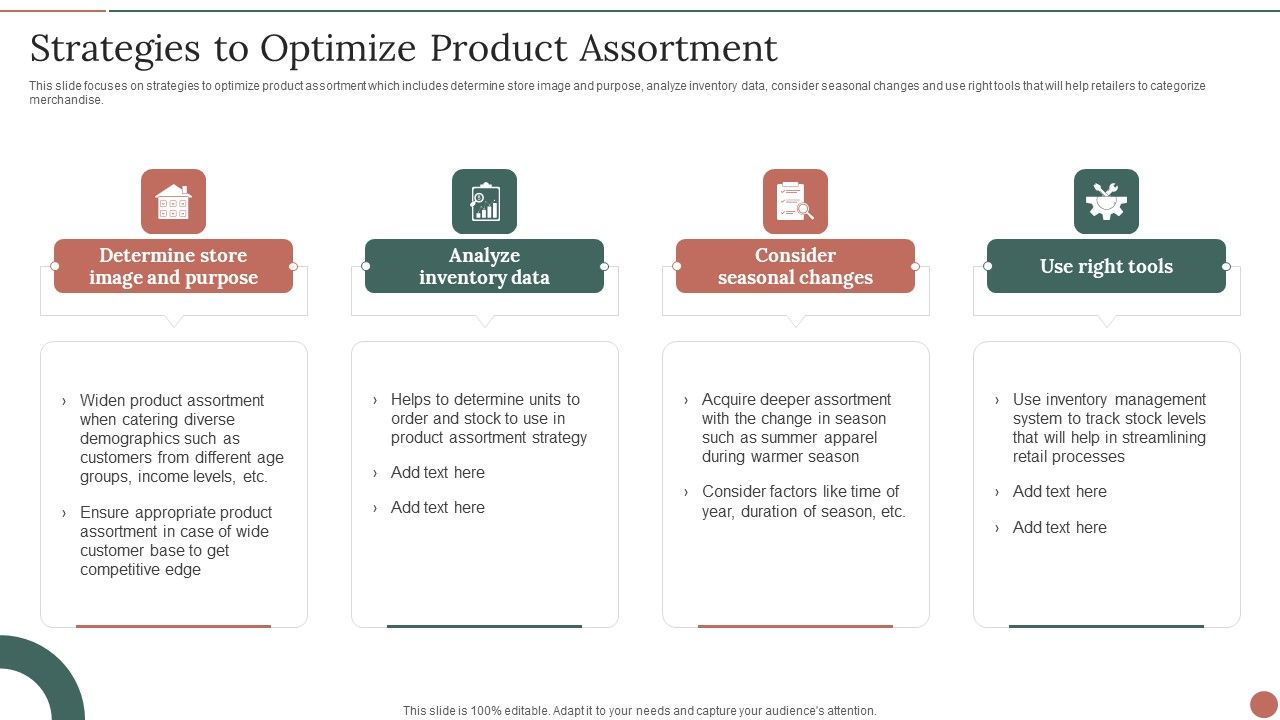 Strategies to Optimize Product Assortment

This slide focuses on strategies to optimize product assortment which includes determine store image and purpose, analyze inventory data, consider seasonal changes and use right tools that will help retailers to categorize merchandise.

Determine store image and purpose

› Widen product assortment when catering diverse demographics such as customers from different age groups, income levels, etc.

› Ensure appropriate product assortment in case of wide customer base to get competitive edge

Analyze inventory data

› Helps to determine units to order and stock to use in product assortment strategy

› Add text here

› Add text here

Consider seasonal changes

› Acquire deeper assortment with the change in season such as summer apparel during warmer season

› Consider factors like time of year, duration of season, etc.

Use right tools

› Use inventory management system to track stock levels that will help in streamlining retail processes

› Add text here

› Add text here

This slide is 100% editable. Adapt it to your needs and capture your audience's attention.